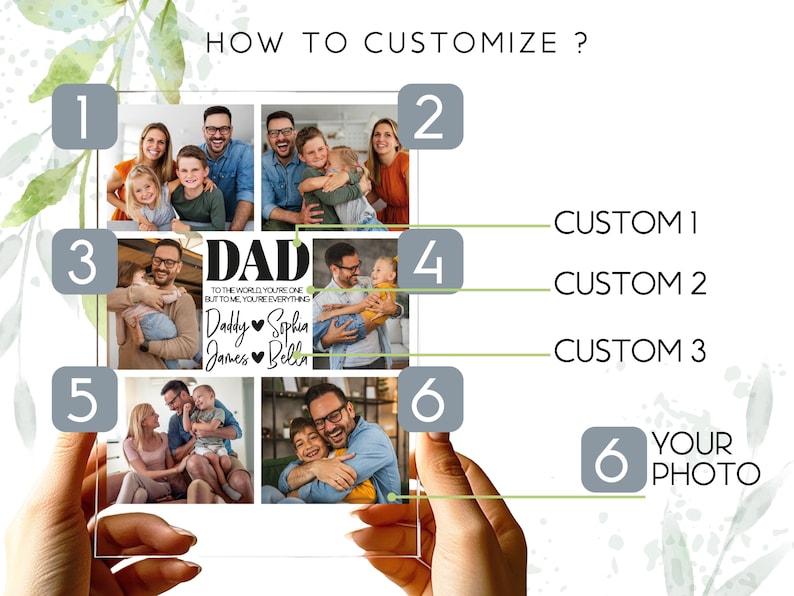 HOW TO CUSTOMIZE ?

1

2

3

DAD

TO THE WORLD, YOU'RE ONE BUT TO ME, YOU'RE EVERYTHING

Daddy ♥ Sophia
James ♥ Bella

4

5

6

CUSTOM 1

CUSTOM 2

CUSTOM 3

6 YOUR PHOTO